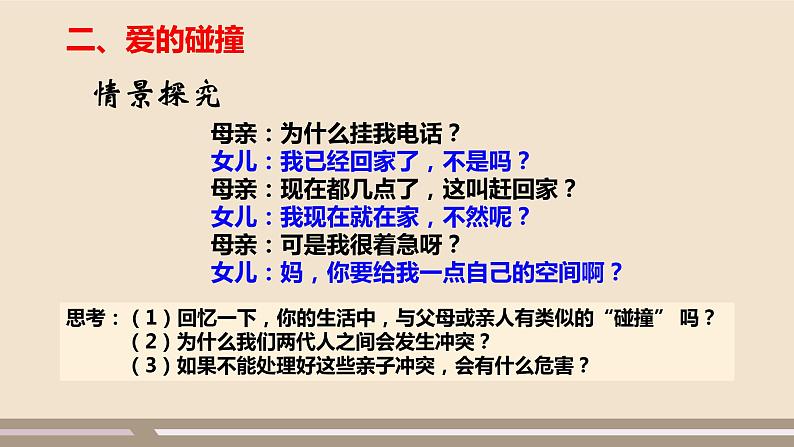 二、爱的碰撞

情景探究

母亲：为什么挂我电话？
女儿：我已经回家了，不是吗？
母亲：现在都几点了，这叫赶回家？
女儿：我现在就在家，不然呢？
母亲：可是我很着急呀？
女儿：妈，你要给我一点自己的空间啊？

思考：（1）回忆一下，你的生活中，与父母或亲人有类似的“碰撞” 吗？
（2）为什么我们两代人之间会发生冲突？
（3）如果不能处理好这些亲子冲突，会有什么危害？